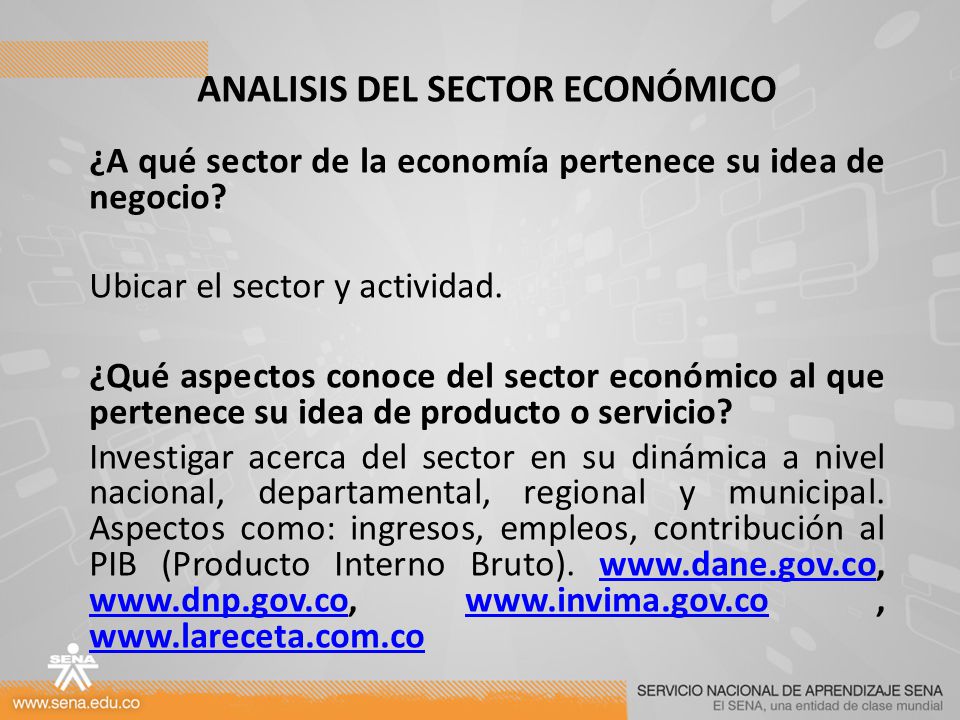 ANALISIS DEL SECTOR ECONÓMICO

¿A qué sector de la economía pertenece su idea de negocio?

Ubicar el sector y actividad.

¿Qué aspectos conoce del sector económico al que pertenece su idea de producto o servicio?

Investigar acerca del sector en su dinámica a nivel nacional, departamental, regional y municipal. Aspectos como: ingresos, empleos, contribución al PIB (Producto Interno Bruto). www.dane.gov.co, www.dnp.gov.co, www.invima.gov.co , www.lareceta.com.co

SENA

www.sena.edu.co

SERVICIO NACIONAL DE APRENDIZAJE SENA
El SENA, una entidad de clase mundial